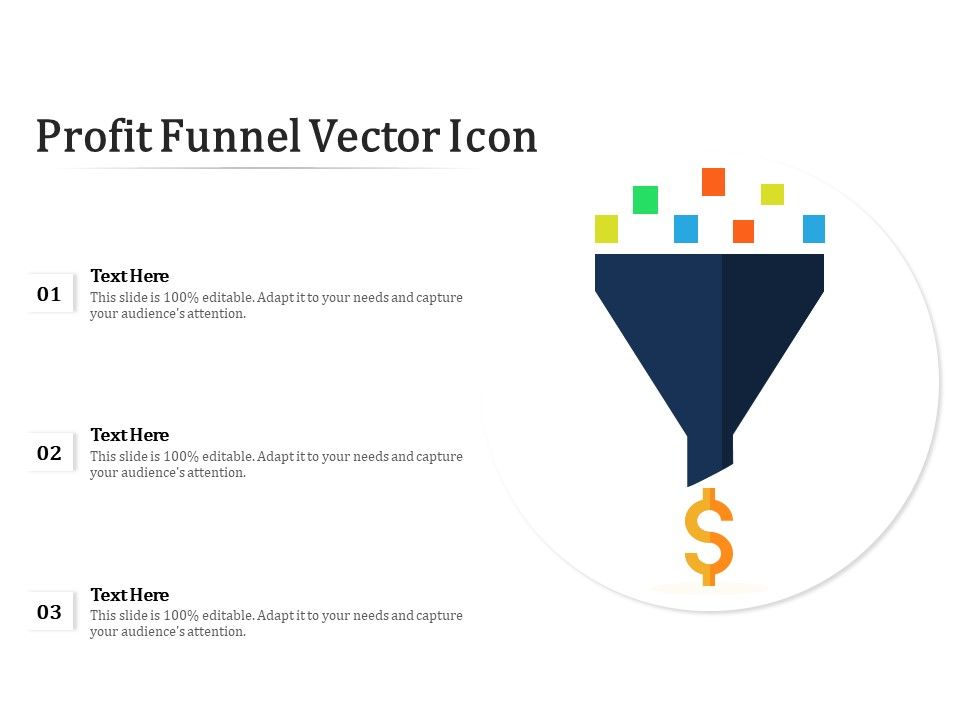 Profit Funnel Vector Icon

01

Text Here

This slide is 100% editable. Adapt it to your needs and capture your audience's attention.

02

Text Here

This slide is 100% editable. Adapt it to your needs and capture your audience's attention.

03

Text Here

This slide is 100% editable. Adapt it to your needs and capture your audience's attention.

$